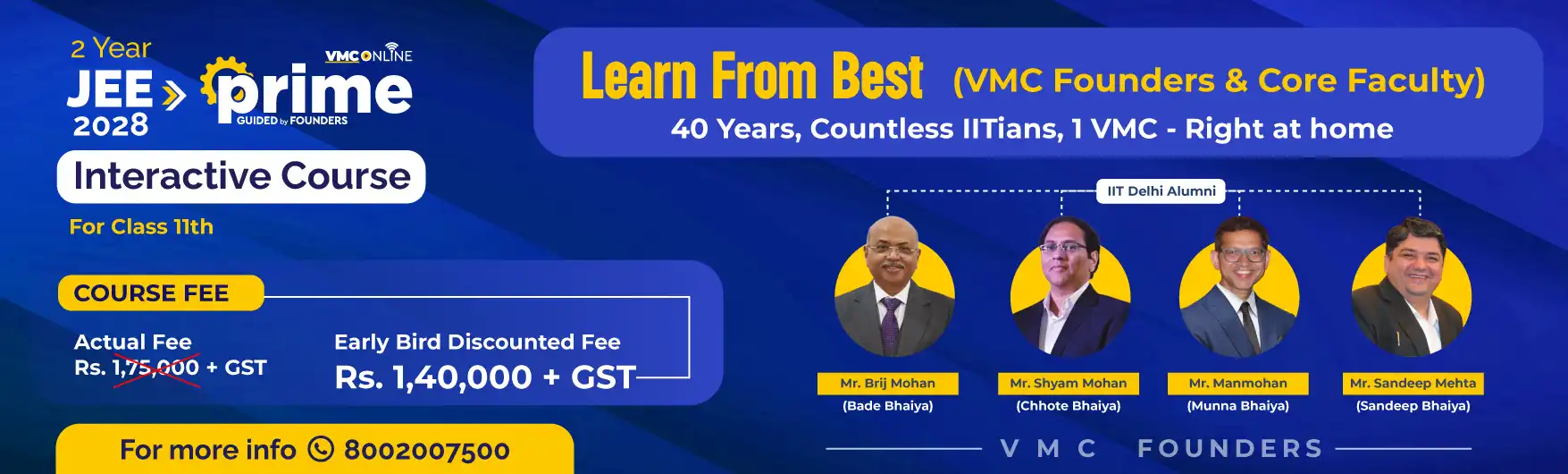 2 Year
JEE 2028
VMC ONLINE
prime
GUIDED by FOUNDERS

Interactive Course

For Class 11th

COURSE FEE

Actual Fee
Rs. 1,75,000 + GST

Early Bird Discounted Fee
Rs. 1,40,000 + GST

For more info 8002007500

Learn From Best (VMC Founders & Core Faculty)
40 Years, Countless IITians, 1 VMC - Right at home

IIT Delhi Alumni

Mr. Brij Mohan
(Bade Bhaiya)

Mr. Shyam Mohan
(Chhote Bhaiya)

Mr. Manmohan
(Munna Bhaiya)

Mr. Sandeep Mehta
(Sandeep Bhaiya)

VMC FOUNDERS